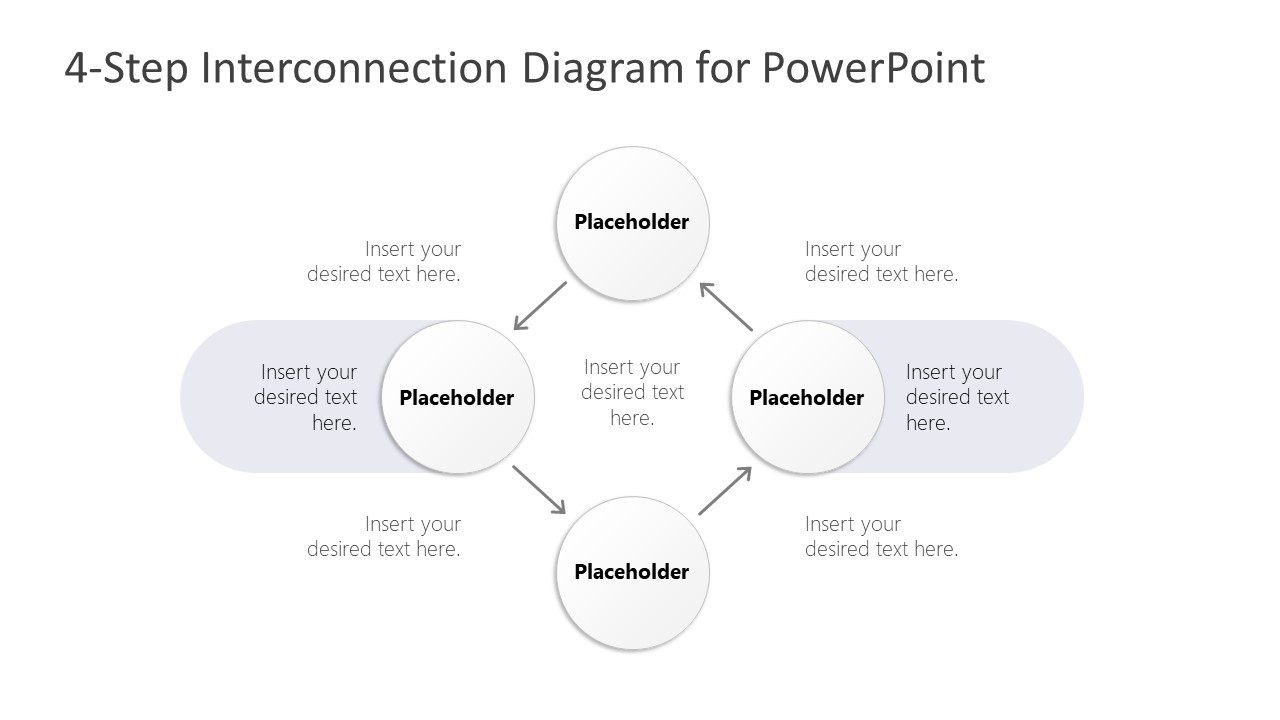 4-Step Interconnection Diagram for PowerPoint

Placeholder

Insert your desired text here.

Insert your desired text here.

Insert your desired text here.

Placeholder

Insert your desired text here.

Placeholder

Insert your desired text here.

Insert your desired text here.

Insert your desired text here.

Placeholder